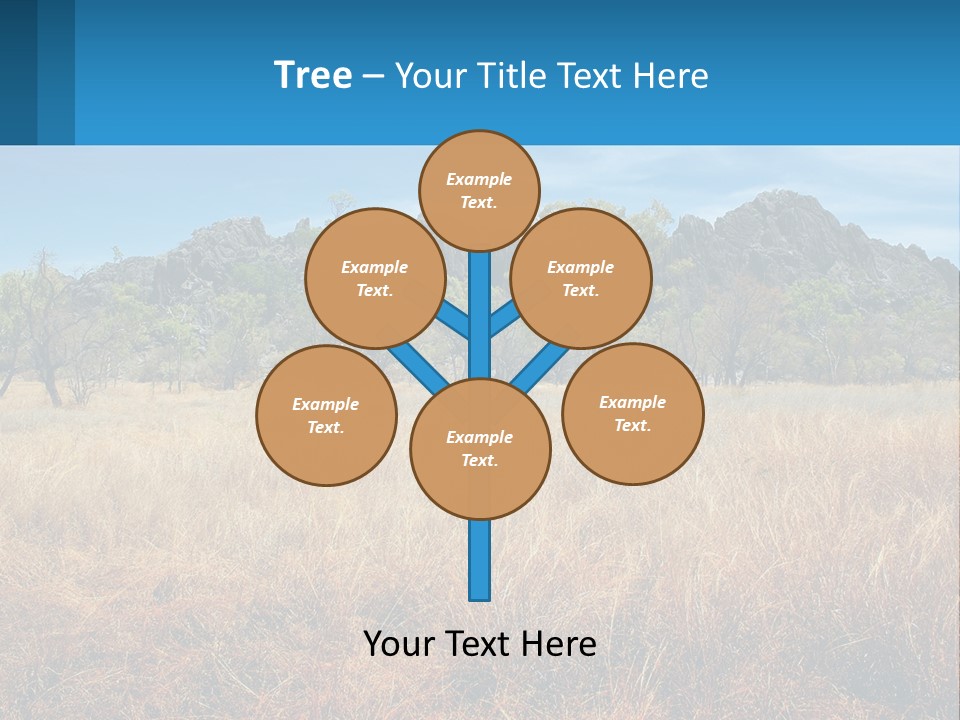 Tree – Your Title Text Here

Example Text.

Example Text.

Example Text.

Example Text.

Example Text.

Example Text.

Your Text Here